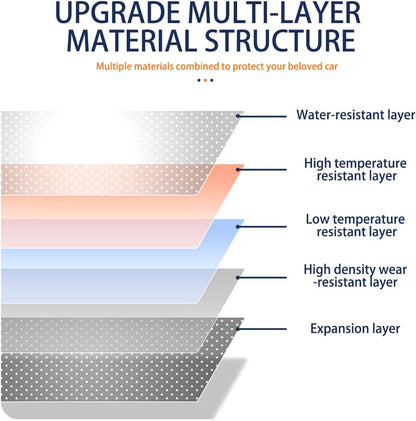 UPGRADE MULTI-LAYER MATERIAL STRUCTURE

Multiple materials combined to protect your beloved car

Water-resistant layer

High temperature resistant layer

Low temperature resistant layer

High density wear -resistant layer

Expansion layer